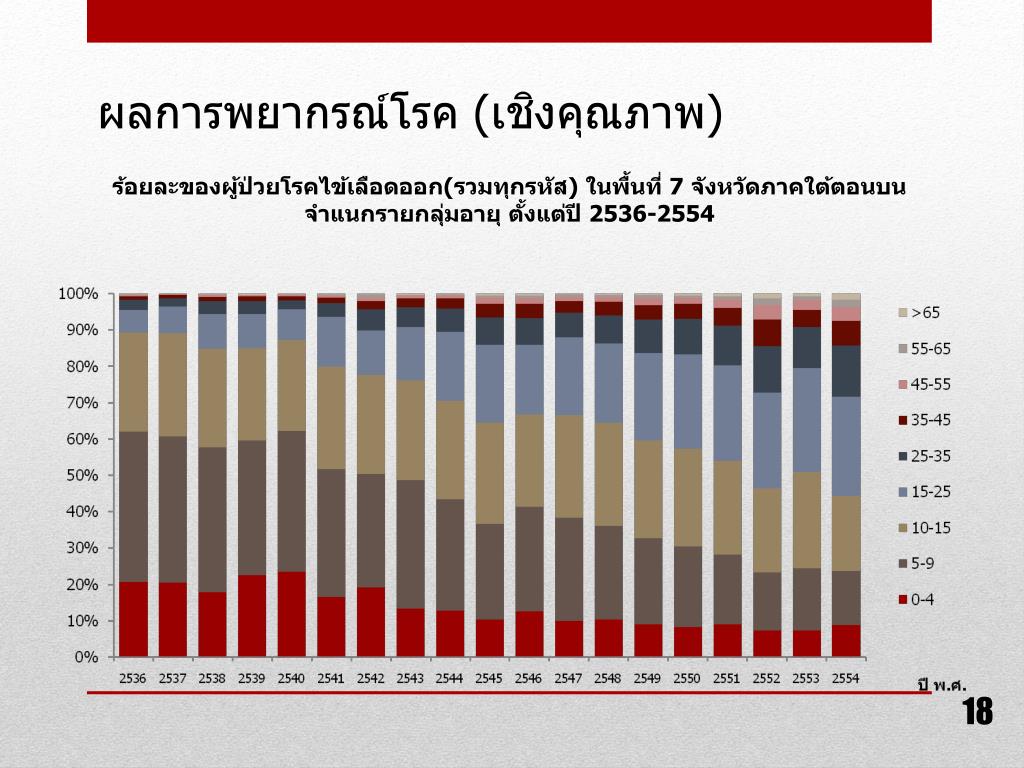 ผลการพยากรณ์โรค (เชิงคุณภาพ)

ร้อยละของผู้ป่วยโรคไข้เลือดออก(รวมทุกรหัส) ในพื้นที่ 7 จังหวัดภาคใต้ตอนบน จำแนกรายกลุ่มอายุ ตั้งแต่ปี 2536-2554

100%
90%
80%
70%
60%
50%
40%
30%
20%
10%
0%

2536 2537 2538 2539 2540 2541 2542 2543 2544 2545 2546 2547 2548 2549 2550 2551 2552 2553 2554

>65
55-65
45-55
35-45
25-35
15-25
10-15
5-9
0-4

ปี พ.ศ.

18